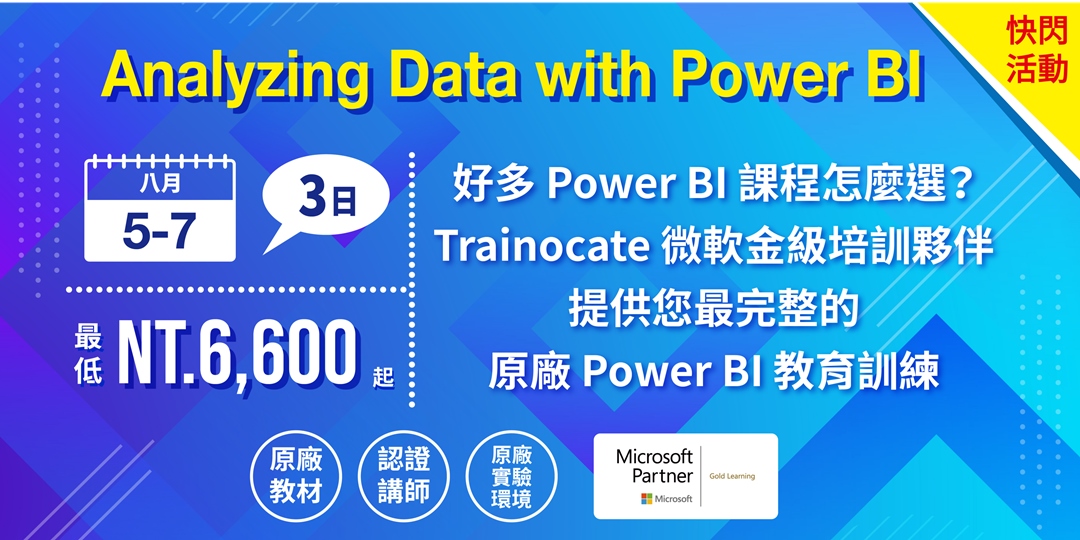 快閃活動

Analyzing Data with Power BI

八月
5-7

3日

最低 NT.6,600 起

好多 Power BI 課程怎麼選？
Trainocate 微軟金級培訓夥伴
提供您最完整的
原廠 Power BI 教育訓練

原廠教材

認證講師

原廠實驗環境

Microsoft Partner
Microsoft
Gold Learning